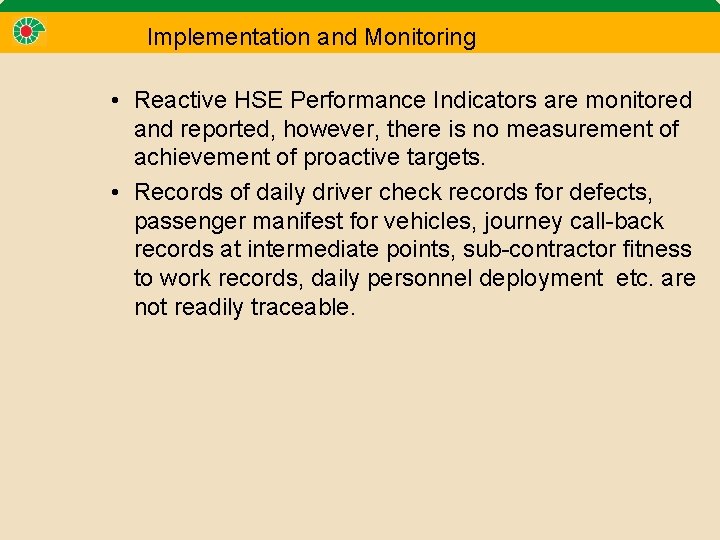 Implementation and Monitoring

• Reactive HSE Performance Indicators are monitored and reported, however, there is no measurement of achievement of proactive targets.

• Records of daily driver check records for defects, passenger manifest for vehicles, journey call-back records at intermediate points, sub-contractor fitness to work records, daily personnel deployment etc. are not readily traceable.